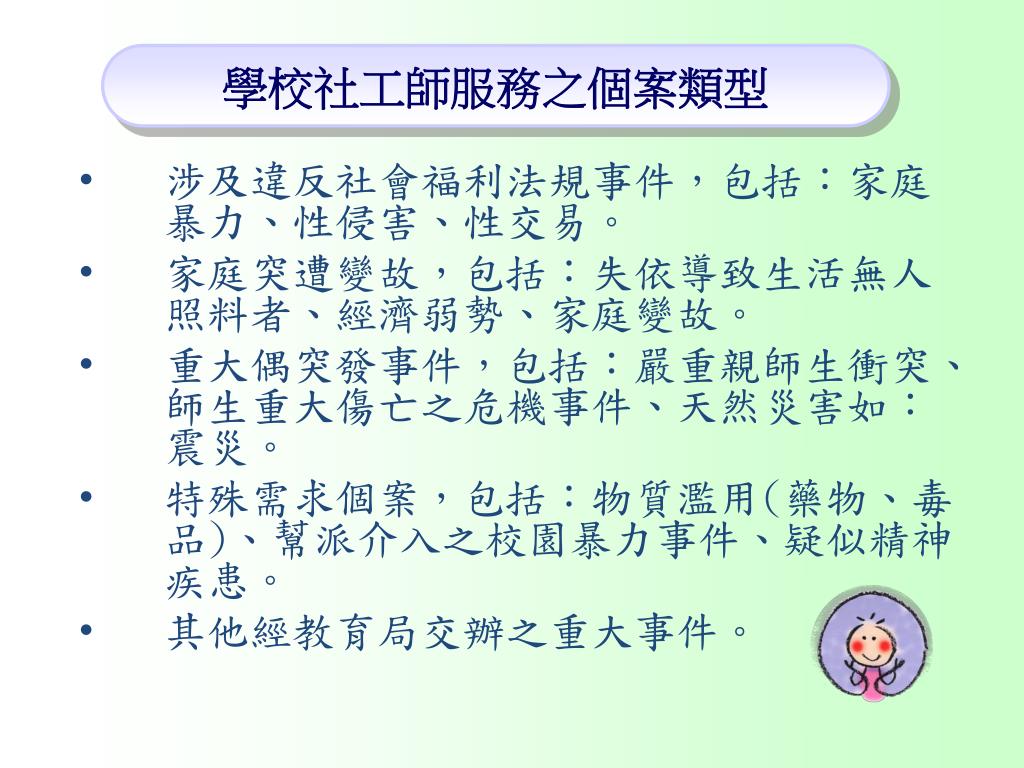 學校社工師服務之個案類型

• 涉及違反社會福利法規事件，包括：家庭暴力、性侵害、性交易。

• 家庭突遭變故，包括：失依導致生活無人照料者、經濟弱勢、家庭變故。

• 重大偶突發事件，包括：嚴重親師生衝突、師生重大傷亡之危機事件、天然災害如：震災。

• 特殊需求個案，包括：物質濫用(藥物、毒品)、幫派介入之校園暴力事件、疑似精神疾患。

• 其他經教育局交辦之重大事件。